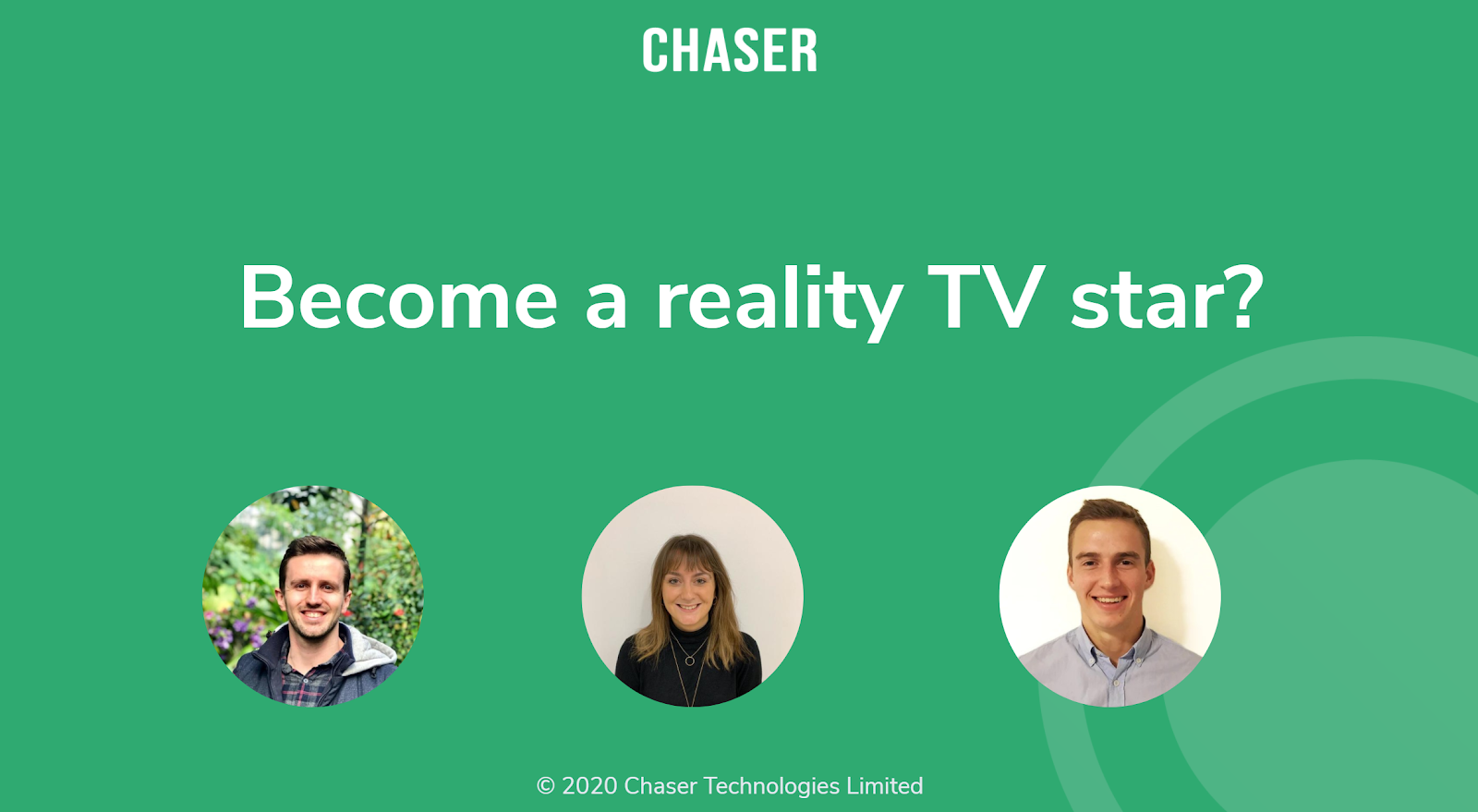 CHASER

Become a reality TV star?

© 2020 Chaser Technologies Limited